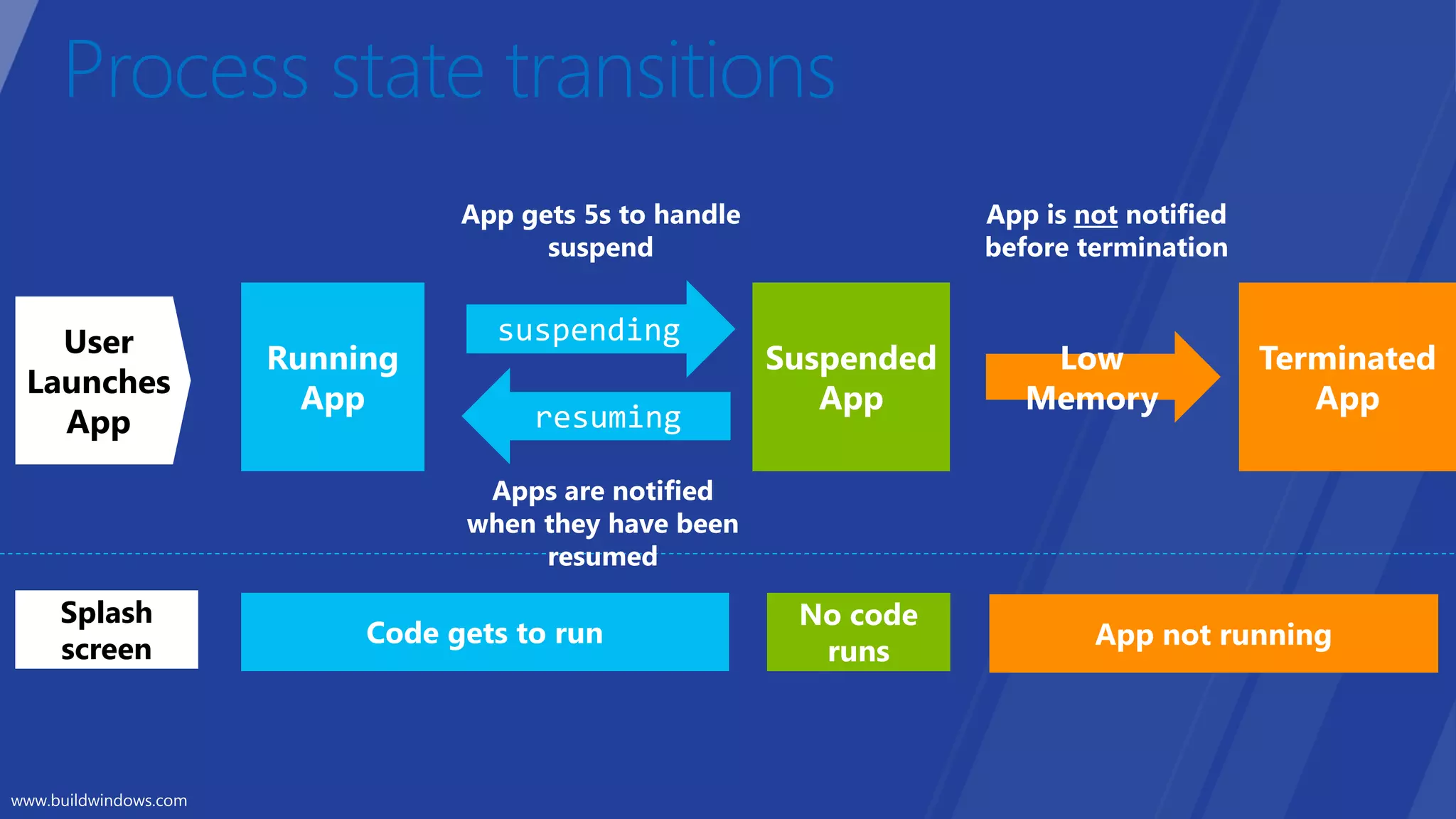 Process state transitions

App gets 5s to handle suspend

App is not notified before termination

User Launches App

Running App

suspending

resuming

Suspended App

Low Memory

Terminated App

Apps are notified when they have been resumed

Splash screen

Code gets to run

No code runs

App not running

www.buildwindows.com